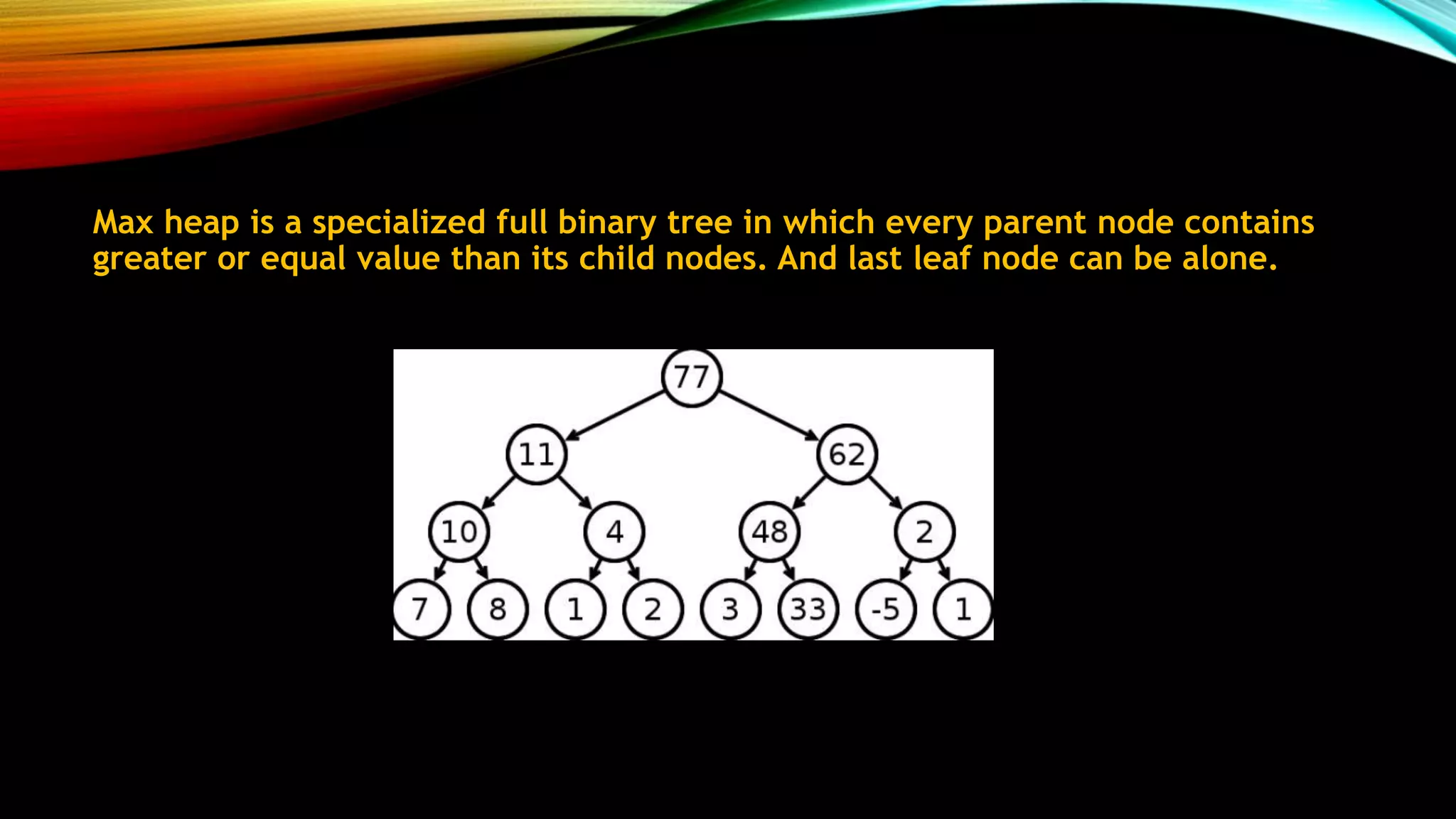 Max heap is a specialized full binary tree in which every parent node contains greater or equal value than its child nodes. And last leaf node can be alone.

77
11
62
10
4
48
2
7
8
1
2
3
33
-5
1